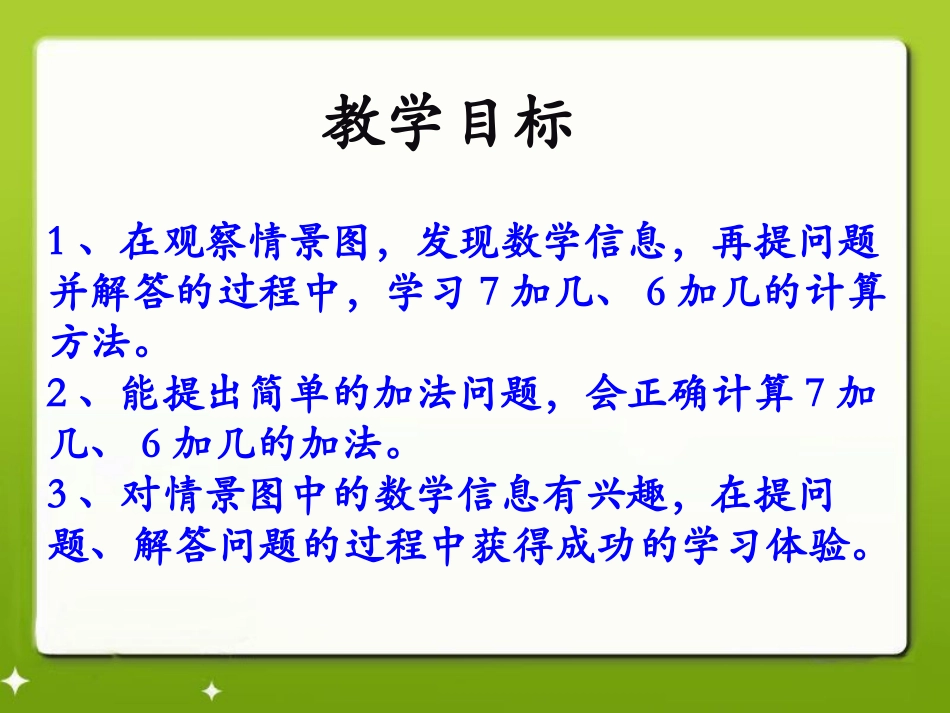 教学目标

1、在观察情景图，发现数学信息，再提问题并解答的过程中，学习 7 加几、 6 加几的计算方法。

2、能提出简单的加法问题，会正确计算 7 加几、 6 加几的加法。

3、对情景图中的数学信息有兴趣，在提问题、解答问题的过程中获得成功的学习体验。